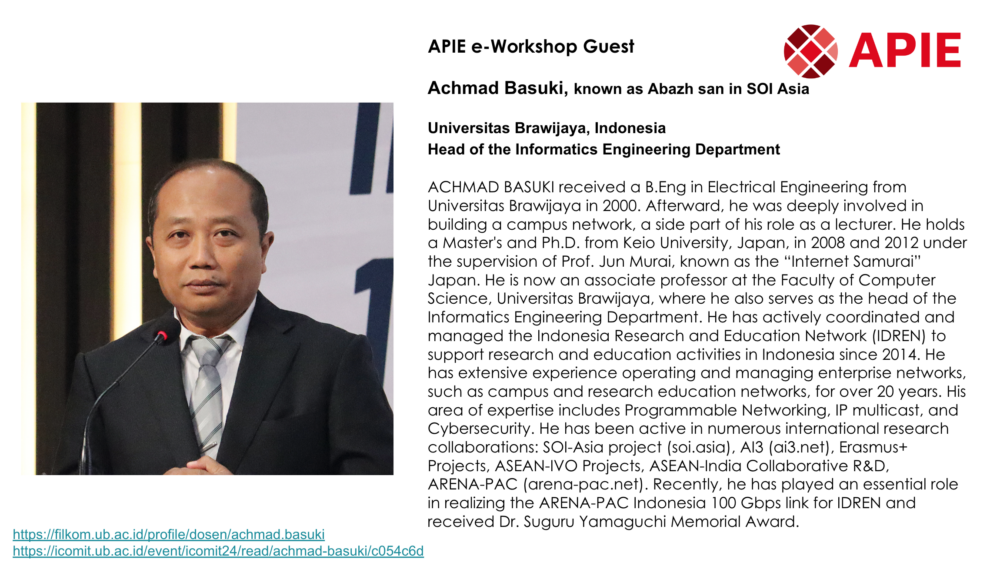 APIE e-Workshop Guest

APIE

Achmad Basuki, known as Abazh san in SOI Asia

Universitas Brawijaya, Indonesia
Head of the Informatics Engineering Department

ACHMAD BASUKI received a B.Eng in Electrical Engineering from Universitas Brawijaya in 2000. Afterward, he was deeply involved in building a campus network, a side part of his role as a lecturer. He holds a Master's and Ph.D. from Keio University, Japan, in 2008 and 2012 under the supervision of Prof. Jun Murai, known as the "Internet Samurai" Japan. He is now an associate professor at the Faculty of Computer Science, Universitas Brawijaya, where he also serves as the head of the Informatics Engineering Department. He has actively coordinated and managed the Indonesia Research and Education Network (IDREN) to support research and education activities in Indonesia since 2014. He has extensive experience operating and managing enterprise networks, such as campus and research education networks, for over 20 years. His area of expertise includes Programmable Networking, IP multicast, and Cybersecurity. He has been active in numerous international research collaborations: SOI-Asia project (soi.asia), AI3 (ai3.net), Erasmus+ Projects, ASEAN-IVO Projects, ASEAN-India Collaborative R&D, ARENA-PAC (arena-pac.net). Recently, he has played an essential role in realizing the ARENA-PAC Indonesia 100 Gbps link for IDREN and received Dr. Suguru Yamaguchi Memorial Award.

https://filkom.ub.ac.id/profile/dosen/achmad.basuki
https://icomit.ub.ac.id/event/icomit24/read/achmad-basuki/c054c6d